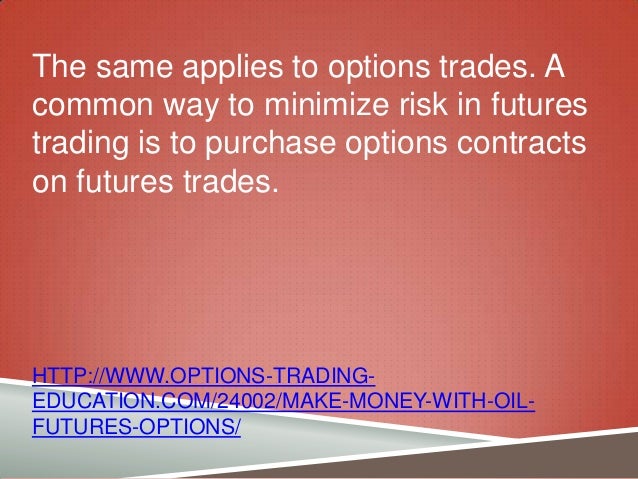 The same applies to options trades. A common way to minimize risk in futures trading is to purchase options contracts on futures trades.

HTTP://WWW.OPTIONS-TRADING-EDUCATION.COM/24002/MAKE-MONEY-WITH-OIL-FUTURES-OPTIONS/